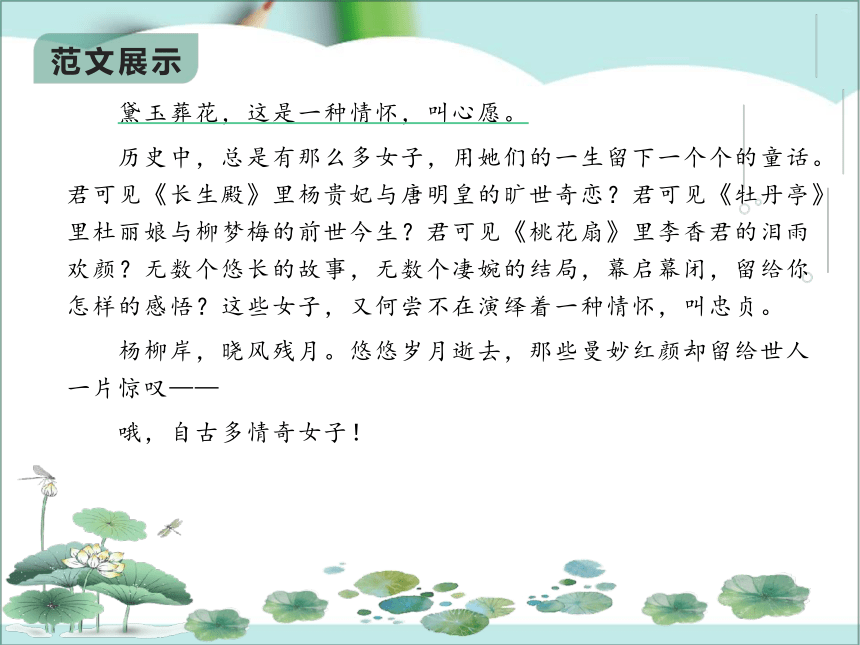 范文展示

黛玉葬花，这是一种情怀，叫心愿。

历史中，总是有那么多女子，用她们的一生留下一个个的童话。君可见《长生殿》里杨贵妃与唐明皇的旷世奇恋？君可见《牡丹亭》里杜丽娘与柳梦梅的前世今生？君可见《桃花扇》里李香君的泪雨欢颜？无数个悠长的故事，无数个凄婉的结局，幕启幕闭，留给你怎样的感悟？这些女子，又何尝不在演绎着一种情怀，叫忠贞。

杨柳岸，晓风残月。悠悠岁月逝去，那些曼妙红颜却留给世人一片惊叹——

哦，自古多情奇女子！